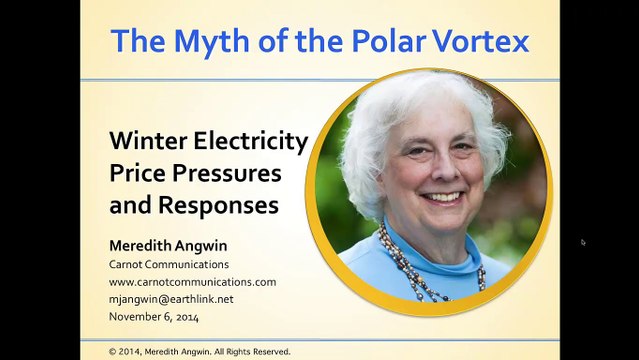 The Myth of the Polar Vortex

Winter Electricity Price Pressures and Responses

Meredith Angwin
Carnot Communications
www.carnotcommunications.com
mjangwin@earthlink.net
November 6, 2014

© 2014, Meredith Angwin. All Rights Reserved.